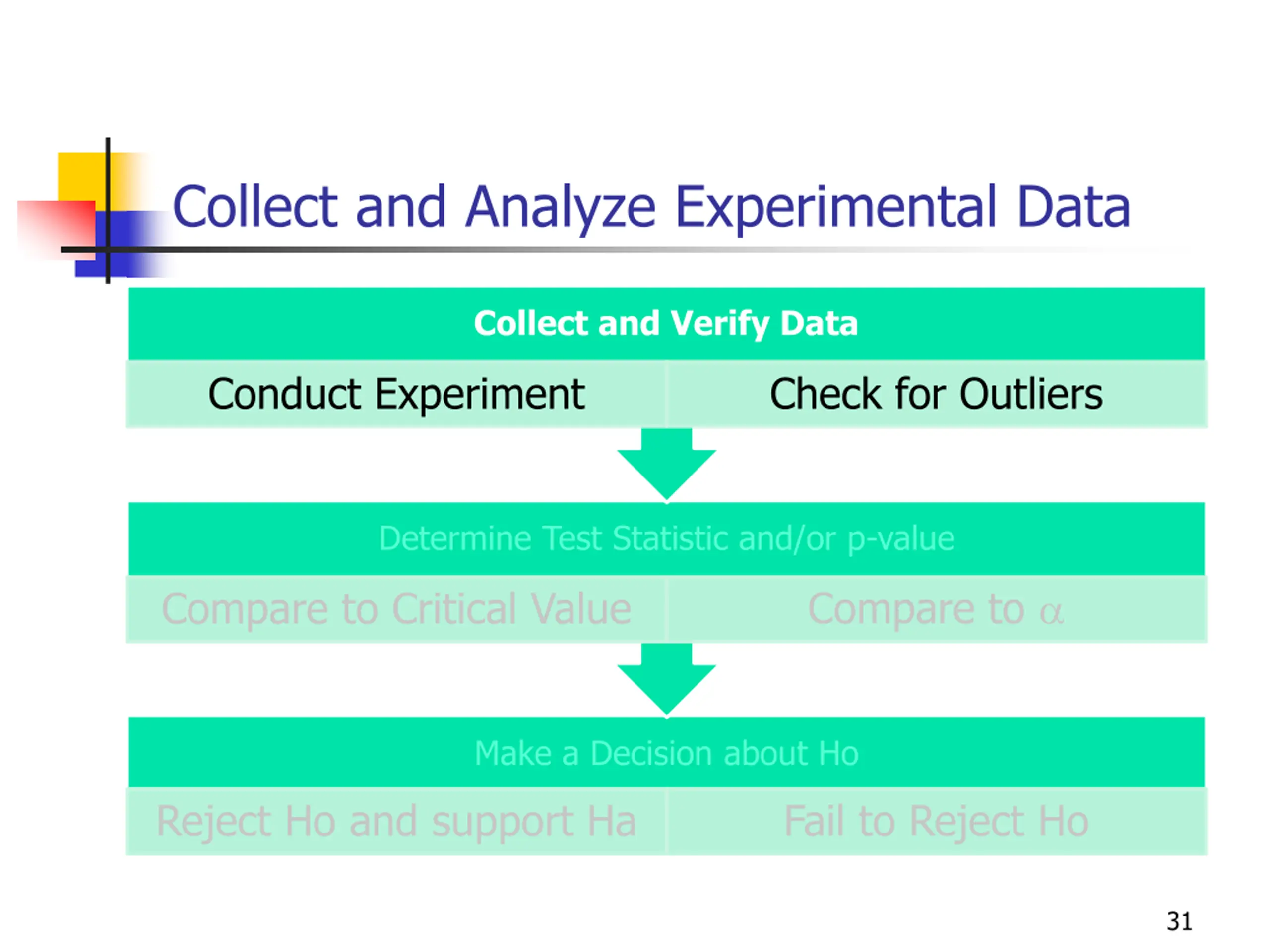 Collect and Analyze Experimental Data

Collect and Verify Data

Conduct Experiment

Check for Outliers

Determine Test Statistic and/or p-value

Compare to Critical Value

Compare to $\alpha$

Make a Decision about Ho

Reject Ho and support Ha

Fail to Reject Ho

31